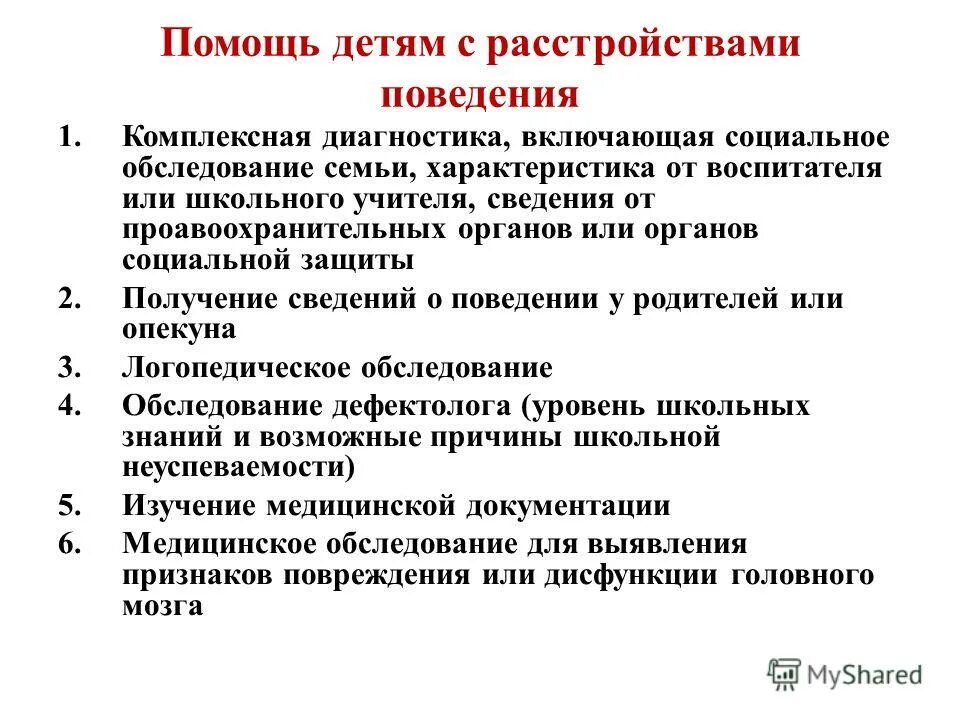 Помощь детям с расстройствами поведения

1. Комплексная диагностика, включающая социальное обследование семьи, характеристика от воспитателя или школьного учителя, сведения от проавоохранительных органов или органов социальной защиты
2. Получение сведений о поведении у родителей или опекуна
3. Логопедическое обследование
4. Обследование дефектолога (уровень школьных знаний и возможные причины школьной неуспеваемости)
5. Изучение медицинской документации
6. Медицинское обследование для выявления признаков повреждения или дисфункции головного мозга

MyShared